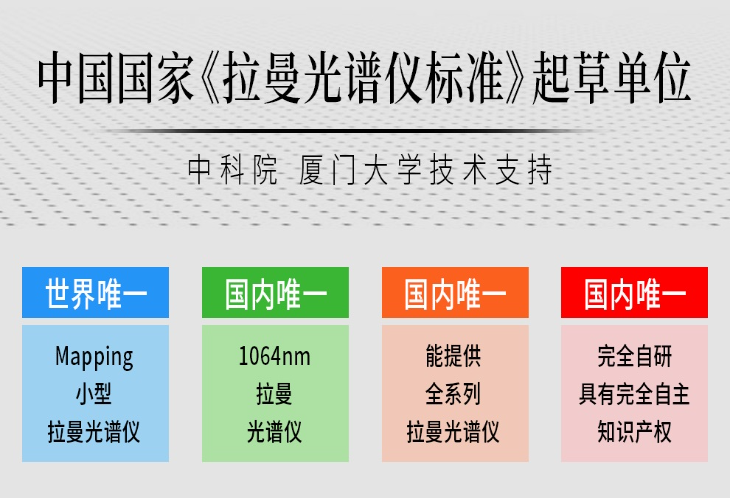 中国国家《拉曼光谱仪标准》起草单位

中科院 厦门大学技术支持

世界唯一

Mapping
小型
拉曼光谱仪

国内唯一

1064nm
拉曼
光谱仪

国内唯一

能提供
全系列
拉曼光谱仪

国内唯一

完全自研
具有完全自主
知识产权